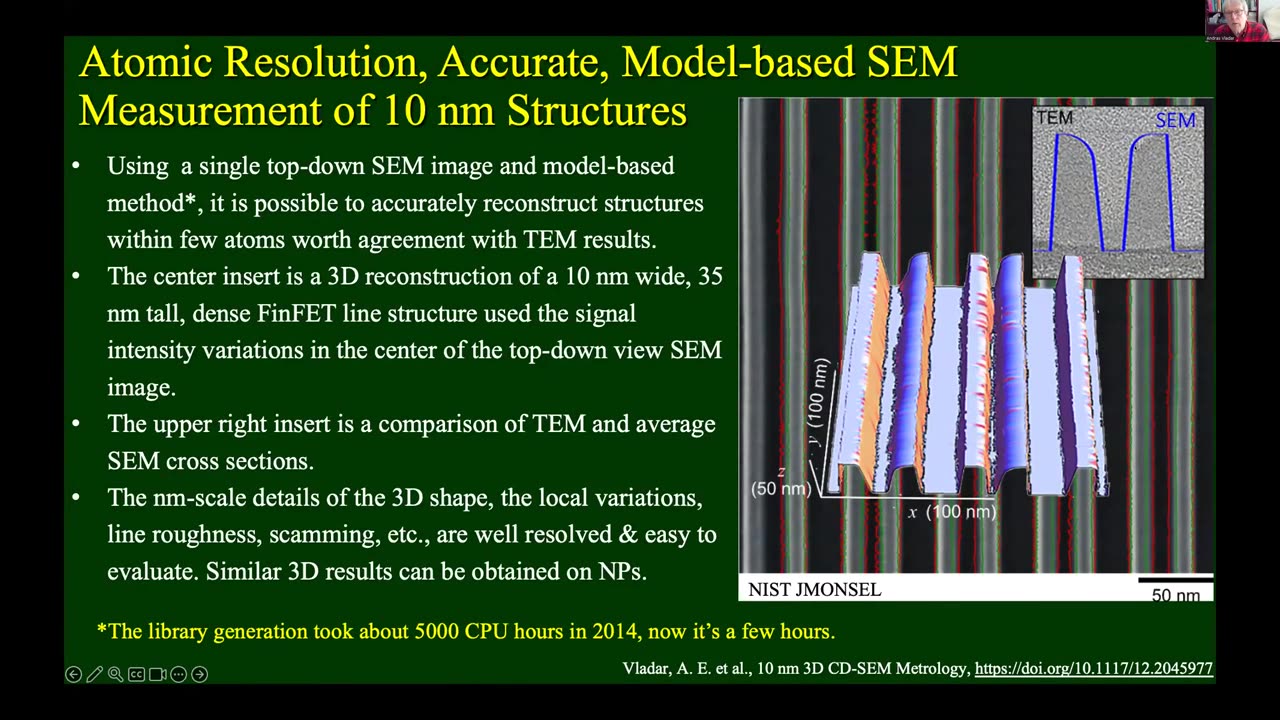 Atomic Resolution, Accurate, Model-based SEM Measurement of 10 nm Structures

• Using a single top-down SEM image and model-based method*, it is possible to accurately reconstruct structures within few atoms worth agreement with TEM results.
• The center insert is a 3D reconstruction of a 10 nm wide, 35 nm tall, dense FinFET line structure used the signal intensity variations in the center of the top-down view SEM image.
• The upper right insert is a comparison of TEM and average SEM cross sections.
• The nm-scale details of the 3D shape, the local variations, line roughness, scamming, etc., are well resolved & easy to evaluate. Similar 3D results can be obtained on NPs.

TEM
SEM
y (100 nm)
z (50 nm)
x (100 nm)
NIST JMONSEL
50 nm

*The library generation took about 5000 CPU hours in 2014, now it's a few hours.

Vladar, A. E. et al., 10 nm 3D CD-SEM Metrology, https://doi.org/10.1117/12.2045977